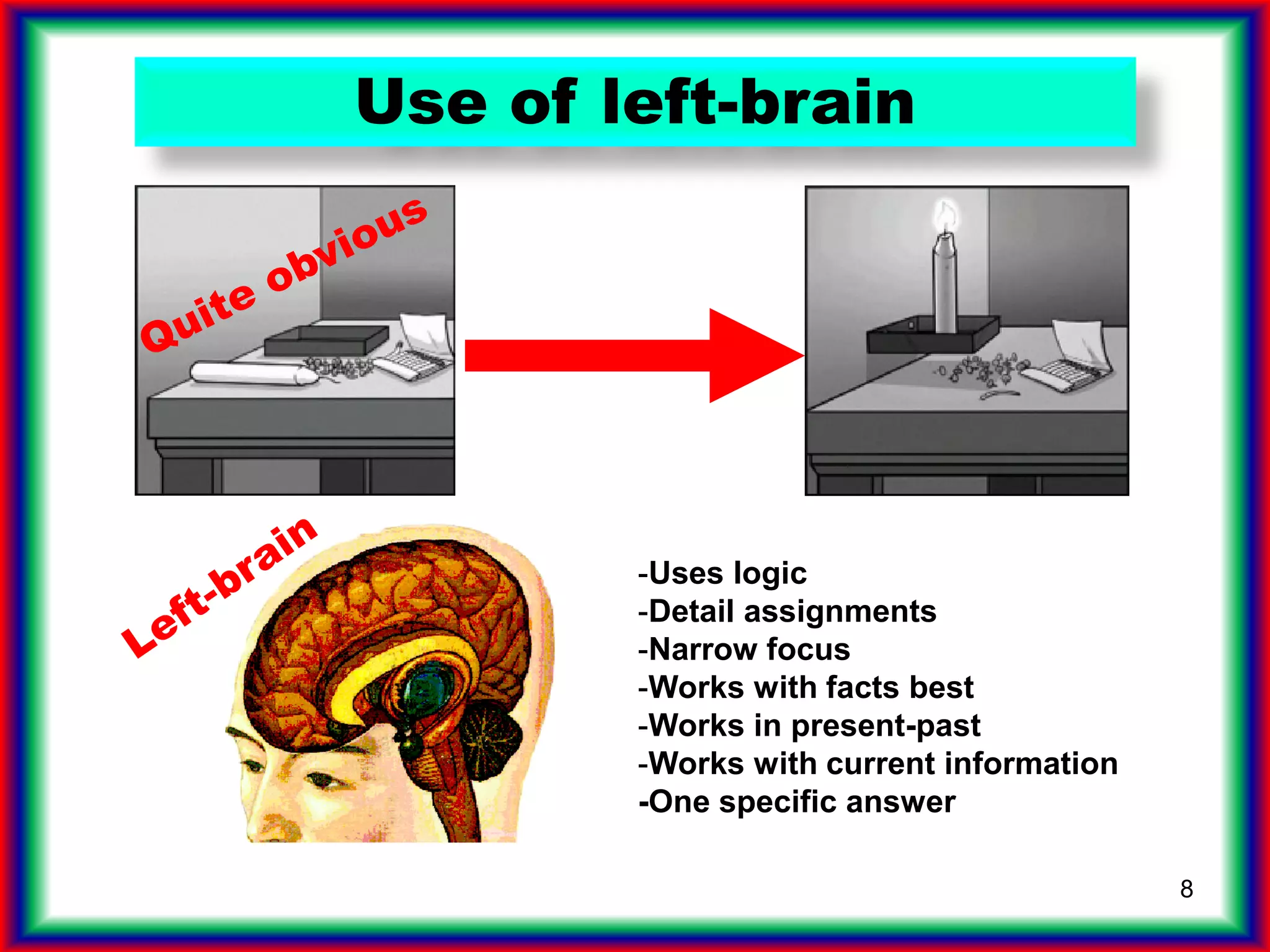 Use of left-brain

Quite obvious

Left-brain

-Uses logic
-Detail assignments
-Narrow focus
-Works with facts best
-Works in present-past
-Works with current information
-One specific answer

8